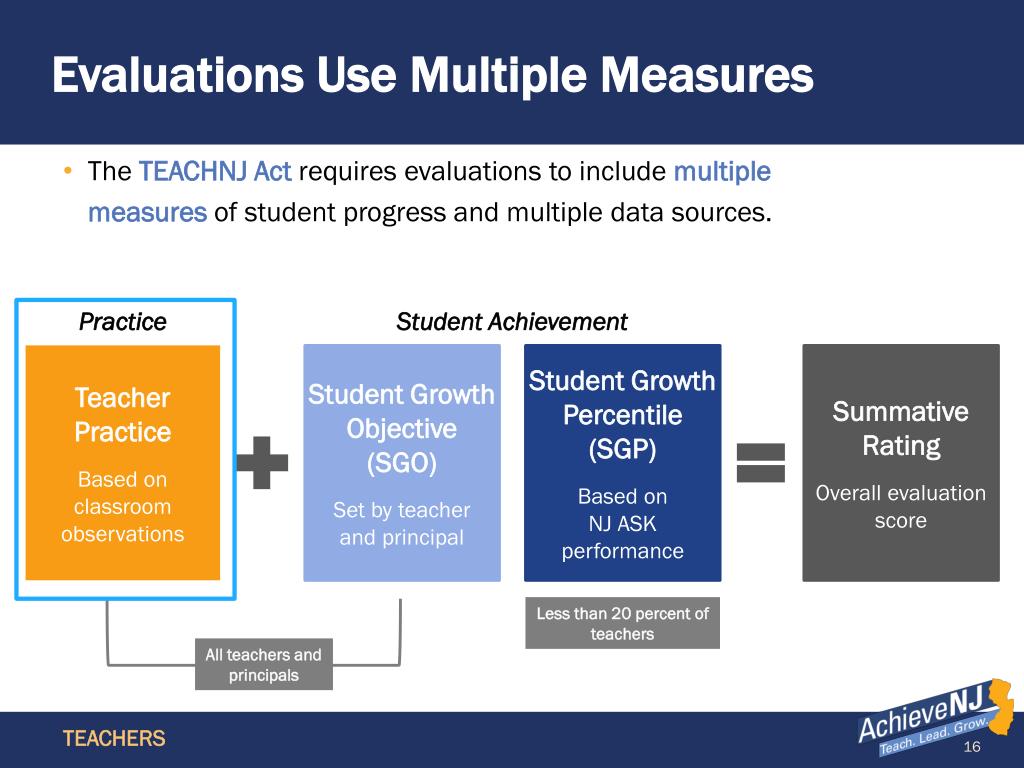 Evaluations Use Multiple Measures

• The TEACHNJ Act requires evaluations to include multiple measures of student progress and multiple data sources.

Practice

Student Achievement

Teacher Practice

Based on classroom observations

Student Growth Objective (SGO)

Set by teacher and principal

Student Growth Percentile (SGP)

Based on NJ ASK performance

Summative Rating

Overall evaluation score

Less than 20 percent of teachers

All teachers and principals

TEACHERS

AchieveNJ Teach. Lead. Grow.

16